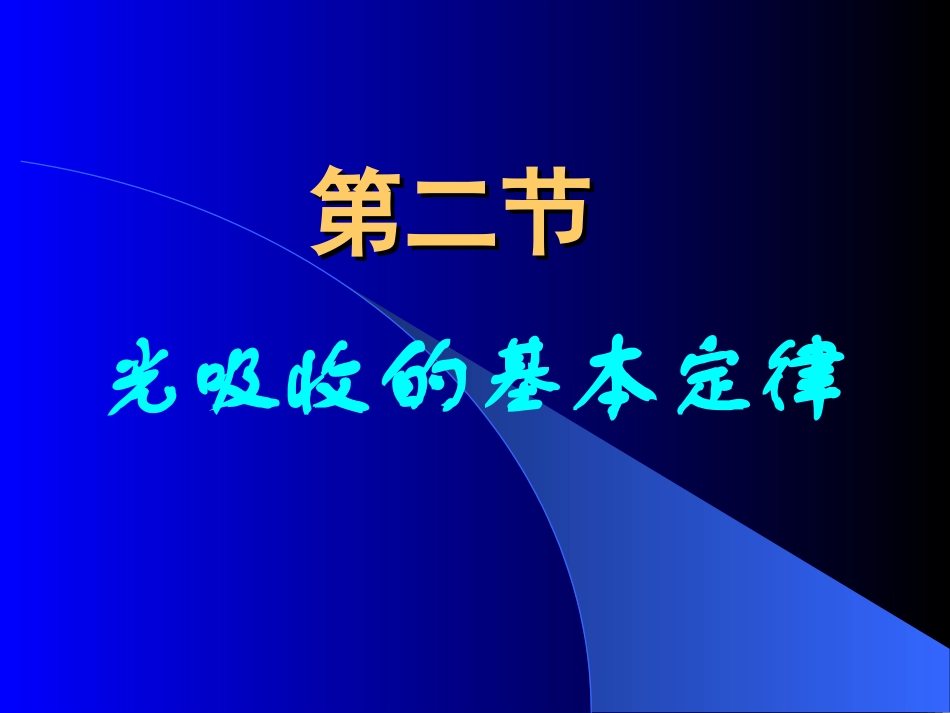 第二节

光吸收的基本定律